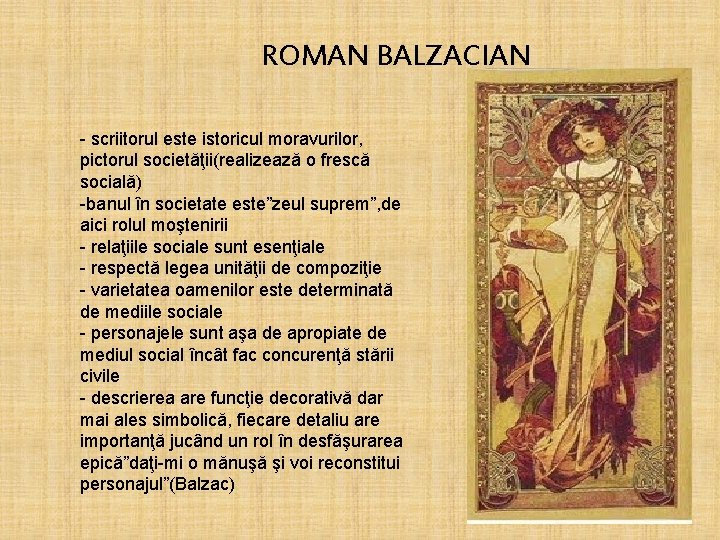 ROMAN BALZACIAN

- scriitorul este istoricul moravurilor, pictorul societăţii(realizează o frescă socială)
-banul în societate este”zeul suprem”,de aici rolul moştenirii
- relaţiile sociale sunt esenţiale
- respectă legea unităţii de compoziţie
- varietatea oamenilor este determinată de mediile sociale
- personajele sunt aşa de apropiate de mediul social încât fac concurenţă stării civile
- descrierea are funcţie decorativă dar mai ales simbolică, fiecare detaliu are importanţă jucând un rol în desfăşurarea epică”daţi-mi o mănuşă şi voi reconstitui personajul”(Balzac)